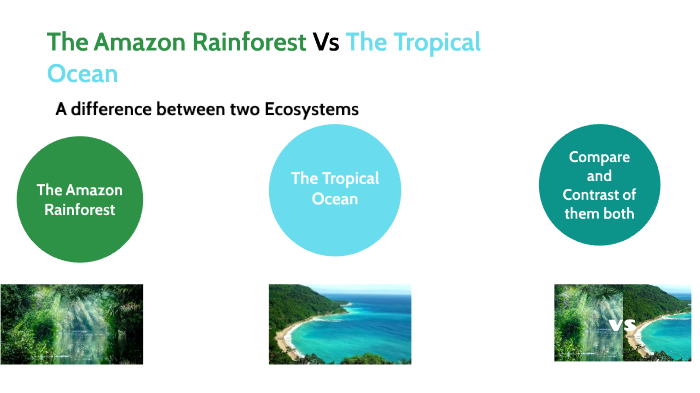 The Amazon Rainforest Vs The Tropical Ocean

A difference between two Ecosystems

The Amazon Rainforest

The Tropical Ocean

Compare and Contrast of them both

VS